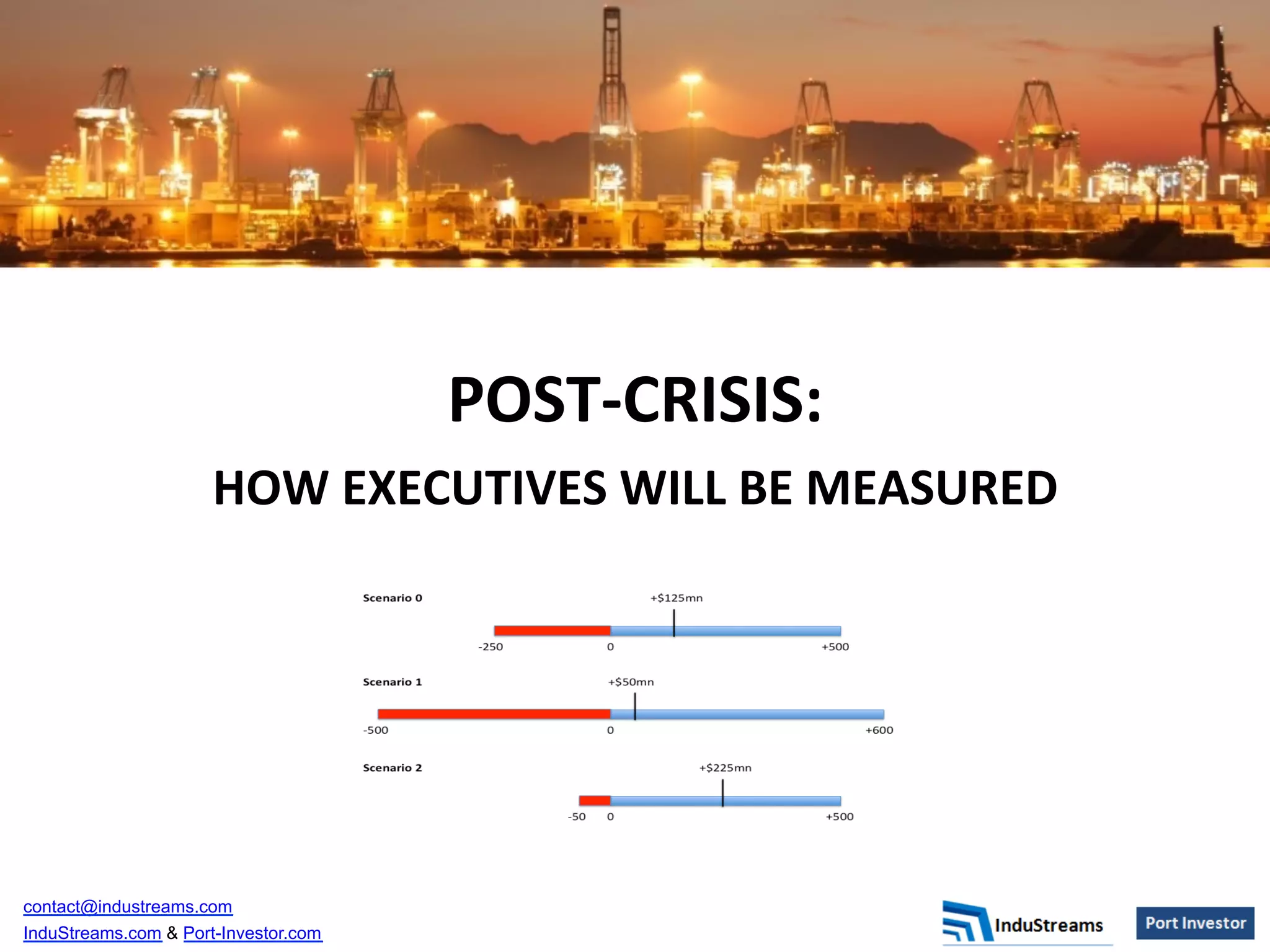 POST-CRISIS:

HOW EXECUTIVES WILL BE MEASURED

Scenario 0
+$125mn
-250 0 +500

Scenario 1
+$50mn
-500 0 +600

Scenario 2
+$225mn
-50 0 +500

contact@industreams.com
InduStreams.com & Port-Investor.com

InduStreams

Port Investor